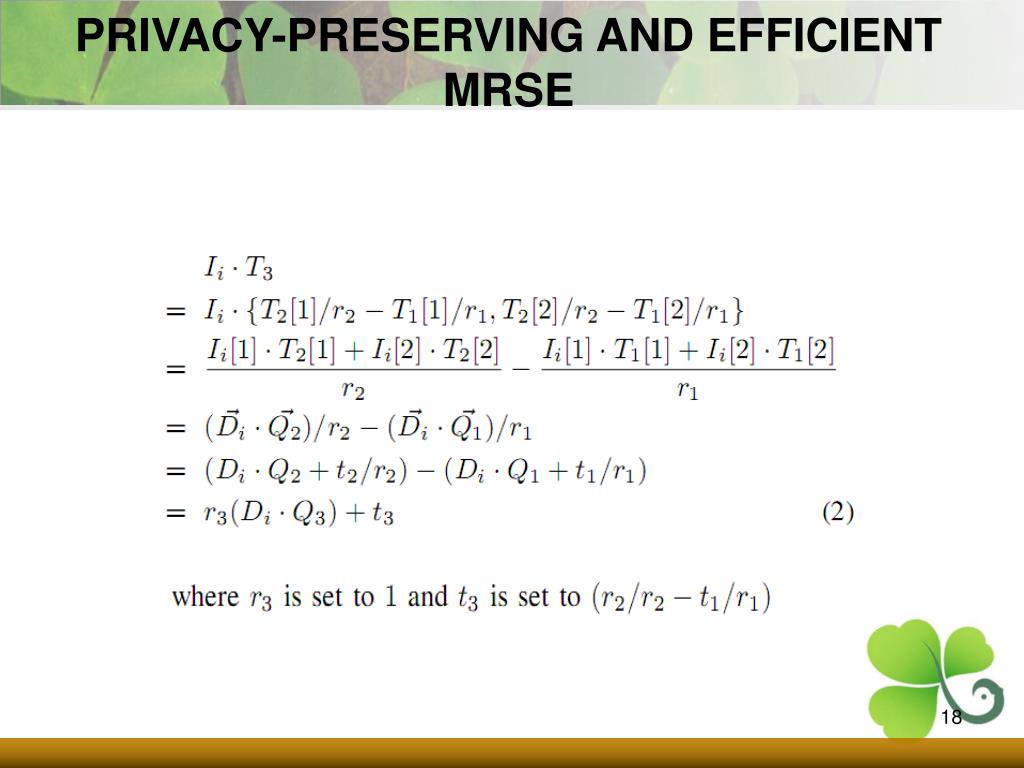 PRIVACY-PRESERVING AND EFFICIENT MRSE

$I_i \cdot T_3$
$= I_i \cdot \{T_2[1]/r_2 - T_1[1]/r_1, T_2[2]/r_2 - T_1[2]/r_1\}$
$= \frac{I_i[1] \cdot T_2[1] + I_i[2] \cdot T_2[2]}{r_2} - \frac{I_i[1] \cdot T_1[1] + I_i[2] \cdot T_1[2]}{r_1}$
$= (\vec{D_i} \cdot \vec{Q_2})/r_2 - (\vec{D_i} \cdot \vec{Q_1})/r_1$
$= (D_i \cdot Q_2 + t_2/r_2) - (D_i \cdot Q_1 + t_1/r_1)$
$= r_3(D_i \cdot Q_3) + t_3$ (2)

where $r_3$ is set to 1 and $t_3$ is set to $(r_2/r_2 - t_1/r_1)$

18